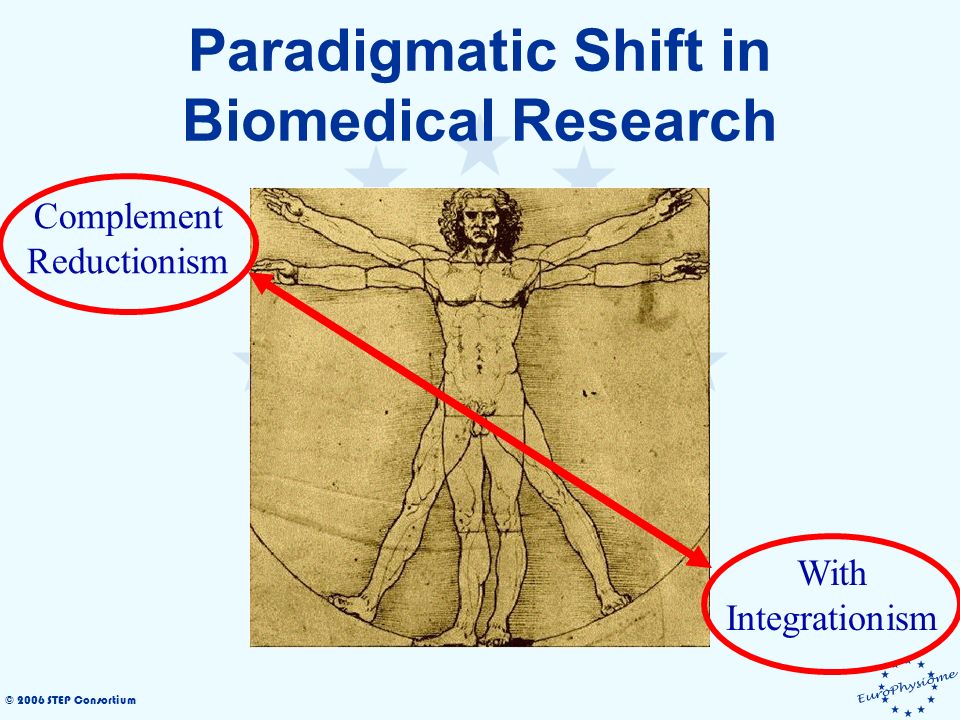 Paradigmatic Shift in Biomedical Research

Complement Reductionism

With Integrationism

© 2006 STEP Consortium

EuroPhysiome